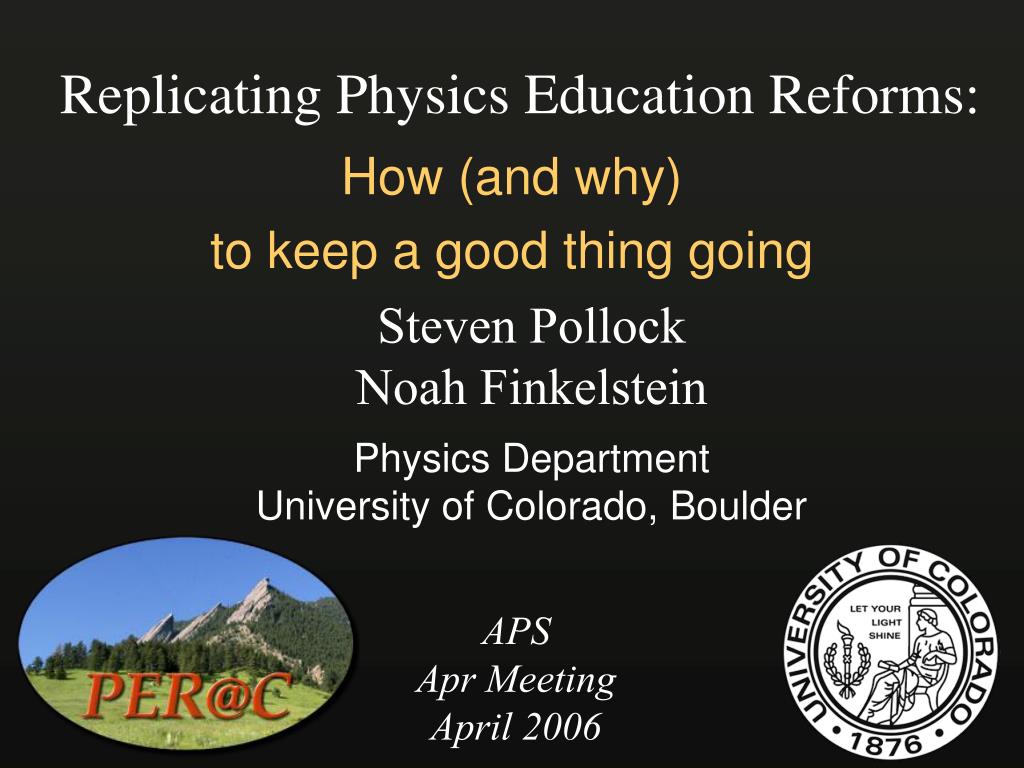 Replicating Physics Education Reforms:

How (and why)

to keep a good thing going

Steven Pollock
Noah Finkelstein

Physics Department
University of Colorado, Boulder

PER@C

APS
Apr Meeting
April 2006

UNIVERSITY OF COLORADO
LET YOUR LIGHT SHINE
1876